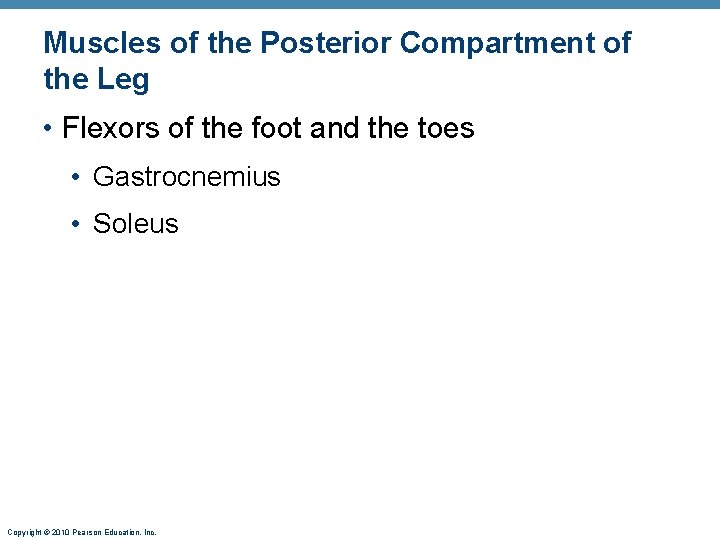 Muscles of the Posterior Compartment of the Leg

• Flexors of the foot and the toes

• Gastrocnemius

• Soleus

Copyright © 2010 Pearson Education, Inc.